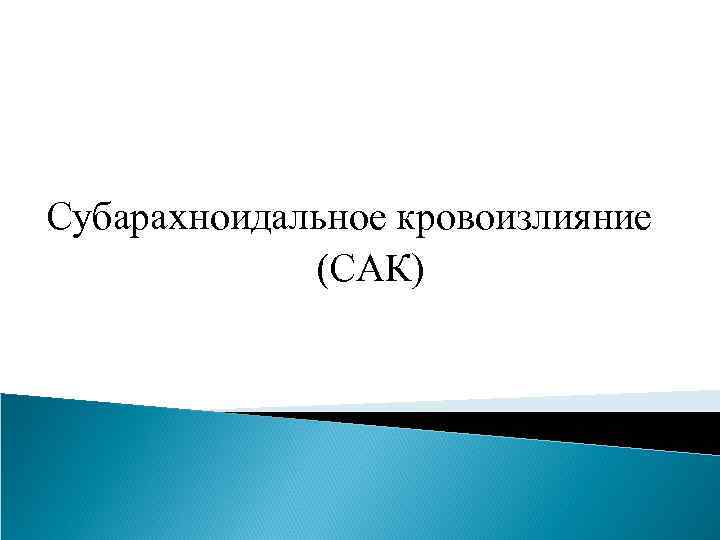 Субарахноидальное кровоизлияние (САК)